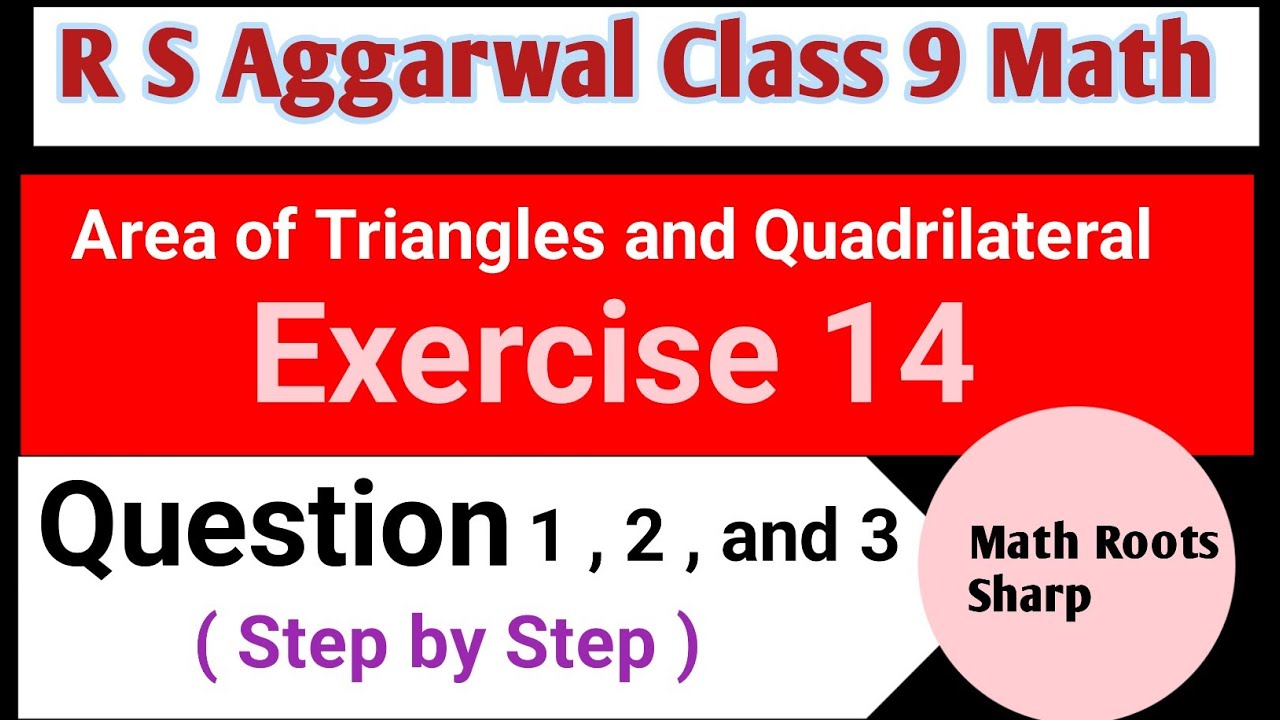 R S Aggarwal Class 9 Math

Area of Triangles and Quadrilateral

Exercise 14

Question 1 , 2 , and 3

( Step by Step )

Math Roots Sharp